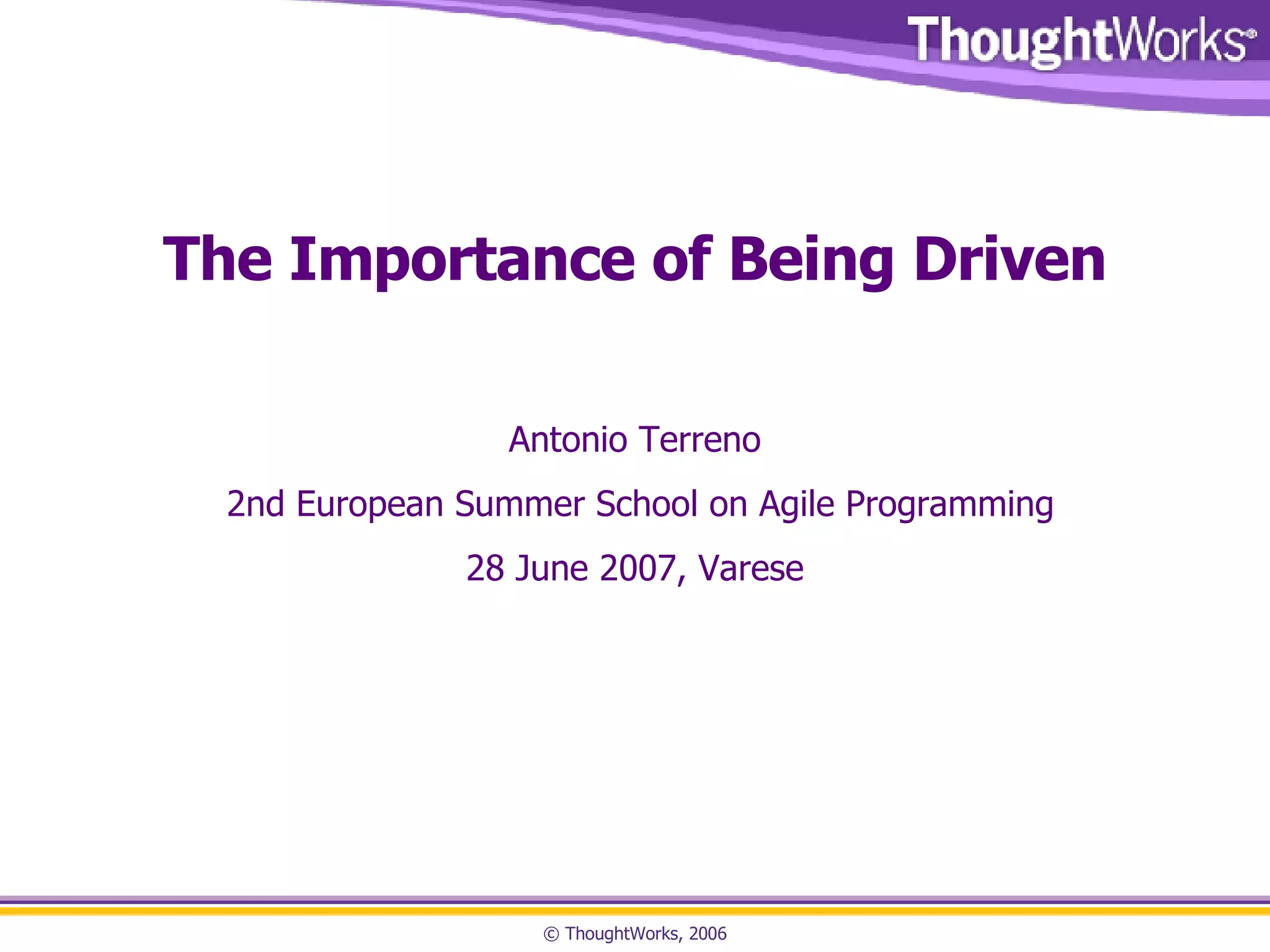 ThoughtWorks®

The Importance of Being Driven

Antonio Terreno

2nd European Summer School on Agile Programming

28 June 2007, Varese

© ThoughtWorks, 2006